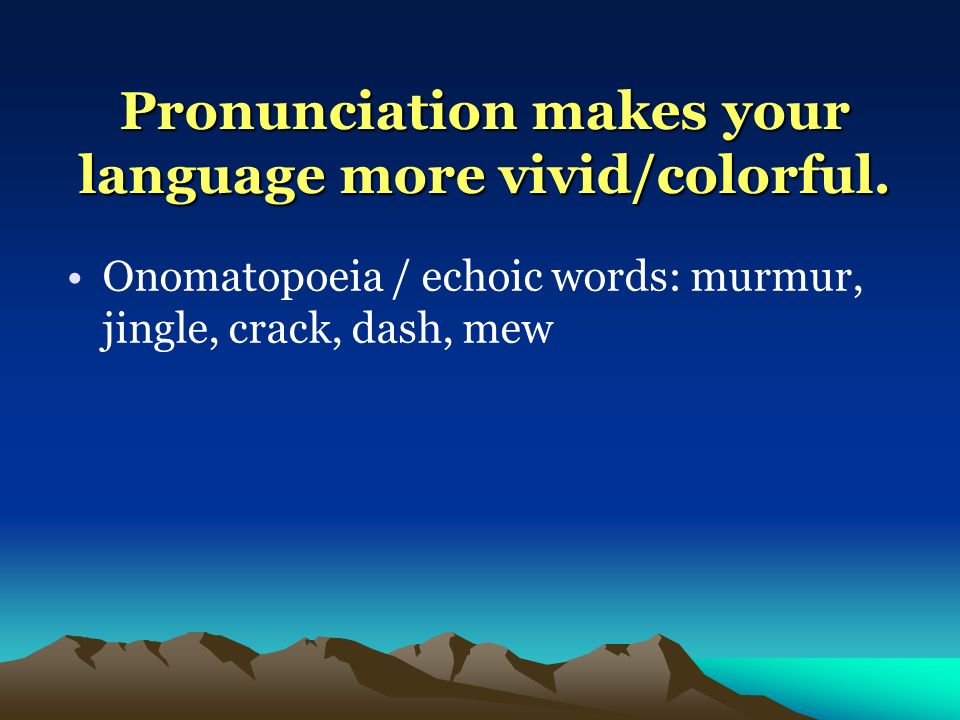 Pronunciation makes your language more vivid/colorful.

• Onomatopoeia / echoic words: murmur, jingle, crack, dash, mew